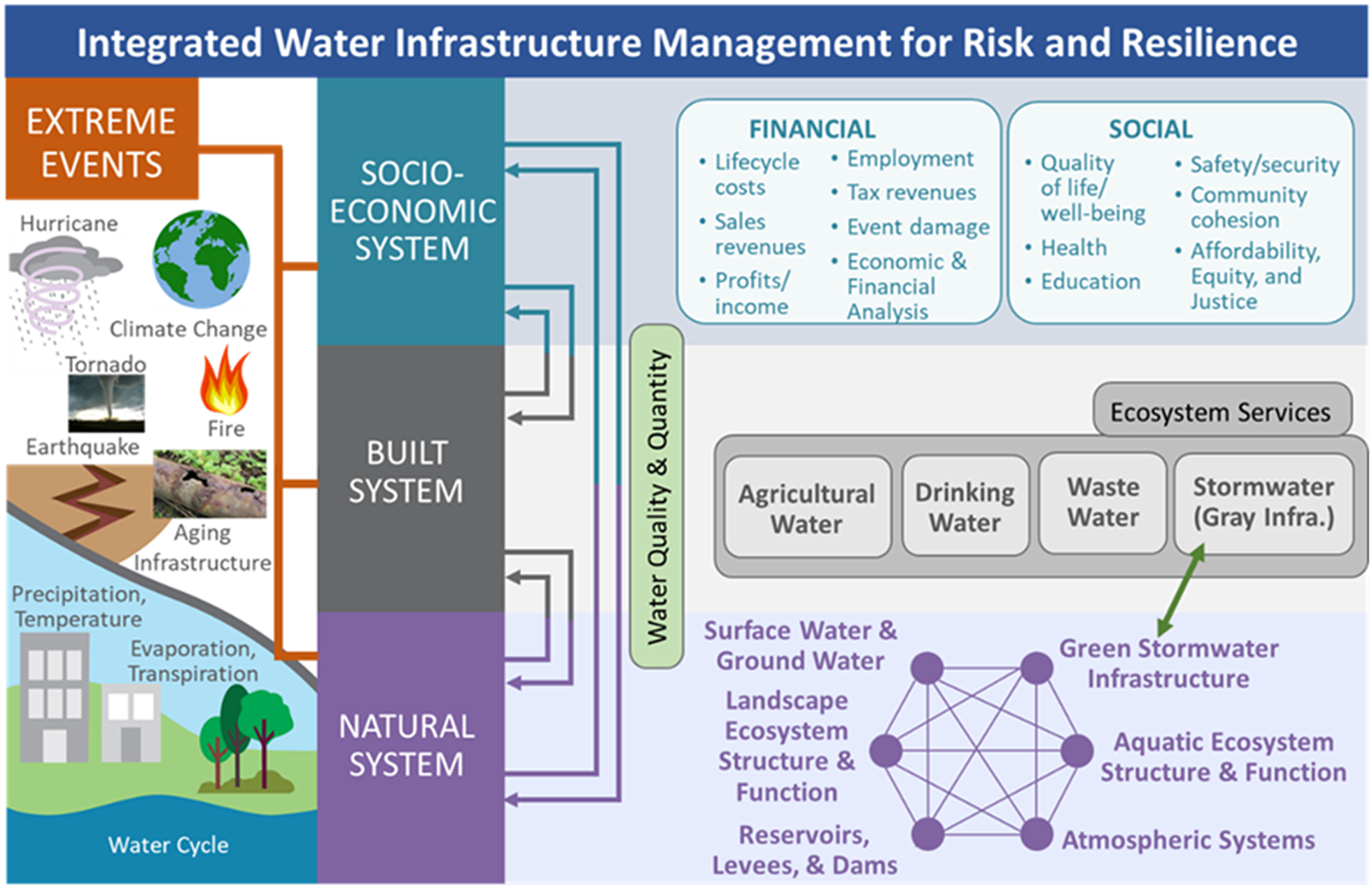 Integrated Water Infrastructure Management for Risk and Resilience

EXTREME EVENTS

Hurricane

Climate Change

Tornado

Fire

Earthquake

Aging Infrastructure

Precipitation, Temperature

Evaporation, Transpiration

Water Cycle

SOCIO-ECONOMIC SYSTEM

BUILT SYSTEM

NATURAL SYSTEM

Water Quality & Quantity

FINANCIAL
• Lifecycle costs
• Sales revenues
• Profits/ income
• Employment
• Tax revenues
• Event damage
• Economic & Financial Analysis

SOCIAL
• Quality of life/ well-being
• Health
• Education
• Safety/security
• Community cohesion
• Affordability, Equity, and Justice

Ecosystem Services

Agricultural Water

Drinking Water

Waste Water

Stormwater (Gray Infra.)

Surface Water & Ground Water

Landscape Ecosystem Structure & Function

Reservoirs, Levees, & Dams

Green Stormwater Infrastructure

Aquatic Ecosystem Structure & Function

Atmospheric Systems